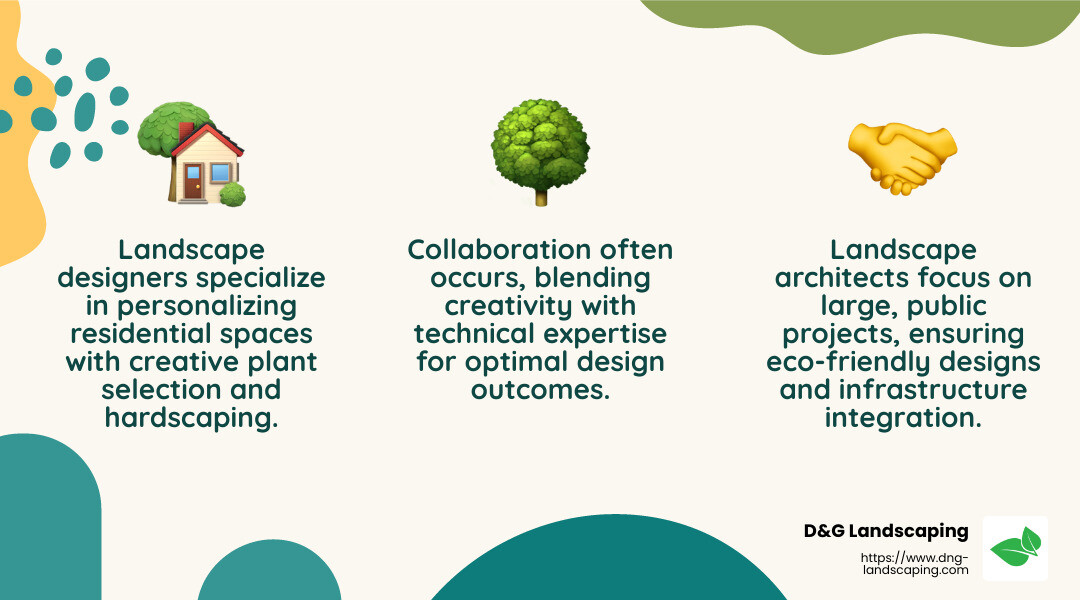 Landscape designers specialize in personalizing residential spaces with creative plant selection and hardscaping.

Collaboration often occurs, blending creativity with technical expertise for optimal design outcomes.

Landscape architects focus on large, public projects, ensuring eco-friendly designs and infrastructure integration.

D&G Landscaping
https://www.dng-landscaping.com